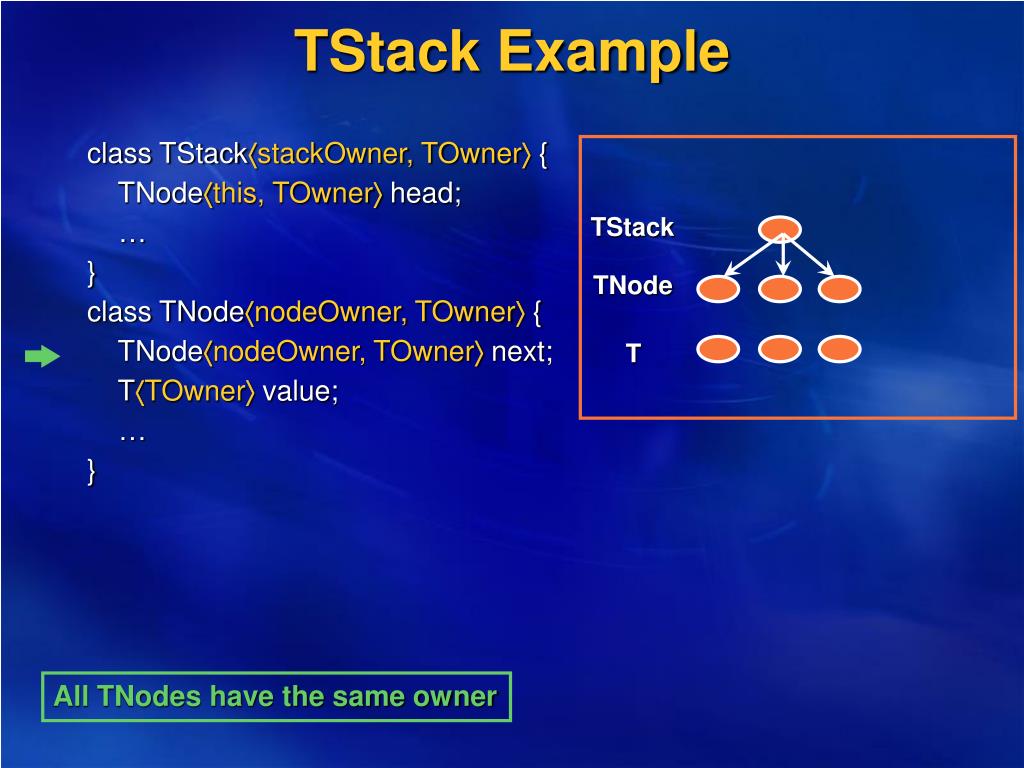 TStack Example

class TStack⟨stackOwner, TOwner⟩ {
TNode⟨this, TOwner⟩ head;
…
}
class TNode⟨nodeOwner, TOwner⟩ {
TNode⟨nodeOwner, TOwner⟩ next;
T⟨TOwner⟩ value;
…
}

TStack
TNode
T

All TNodes have the same owner